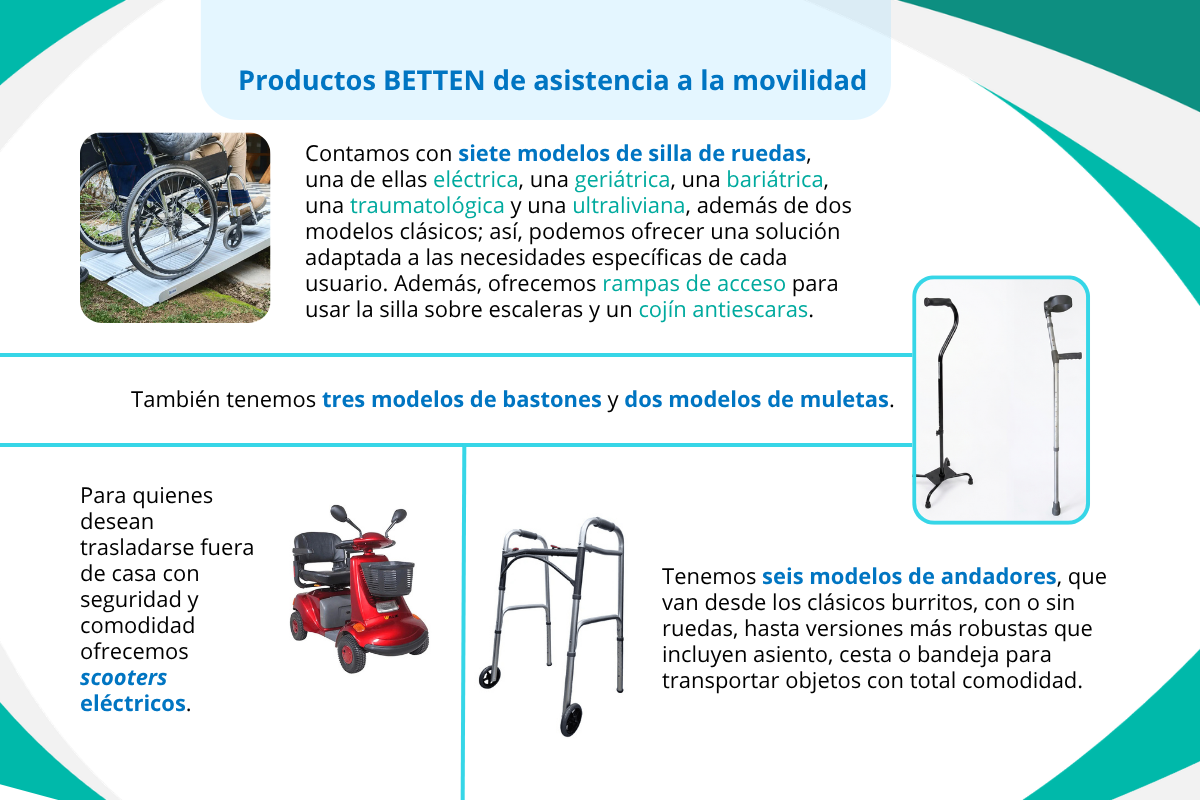 Productos BETTEN de asistencia a la movilidad

Contamos con siete modelos de silla de ruedas, una de ellas eléctrica, una geriátrica, una bariátrica, una traumatológica y una ultraliviana, además de dos modelos clásicos; así, podemos ofrecer una solución adaptada a las necesidades específicas de cada usuario. Además, ofrecemos rampas de acceso para usar la silla sobre escaleras y un cojín antiescaras.

También tenemos tres modelos de bastones y dos modelos de muletas.

Para quienes desean trasladarse fuera de casa con seguridad y comodidad ofrecemos scooters eléctricos.

Tenemos seis modelos de andadores, que van desde los clásicos burritos, con o sin ruedas, hasta versiones más robustas que incluyen asiento, cesta o bandeja para transportar objetos con total comodidad.